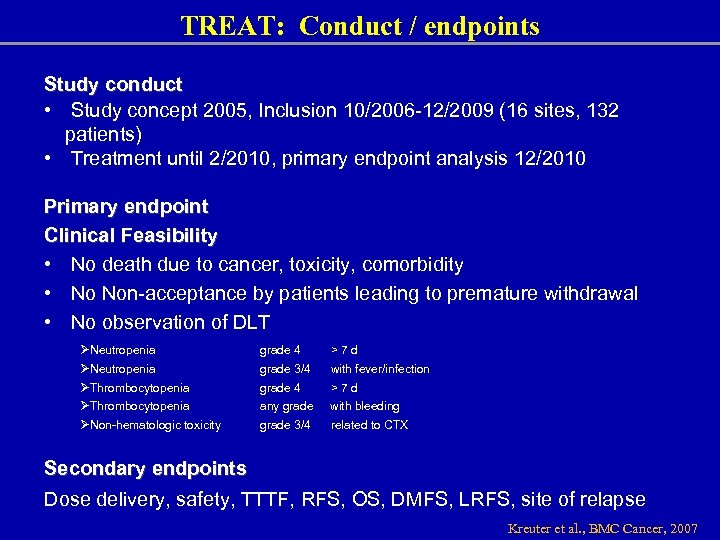 TREAT: Conduct / endpoints

Study conduct
• Study concept 2005, Inclusion 10/2006-12/2009 (16 sites, 132 patients)
• Treatment until 2/2010, primary endpoint analysis 12/2010

Primary endpoint
Clinical Feasibility
• No death due to cancer, toxicity, comorbidity
• No Non-acceptance by patients leading to premature withdrawal
• No observation of DLT

| | | |
|---|---|---|
| ➢Neutropenia | grade 4 | > 7 d |
| ➢Neutropenia | grade 3/4 | with fever/infection |
| ➢Thrombocytopenia | grade 4 | > 7 d |
| ➢Thrombocytopenia | any grade | with bleeding |
| ➢Non-hematologic toxicity | grade 3/4 | related to CTX |

Secondary endpoints
Dose delivery, safety, TTTF, RFS, OS, DMFS, LRFS, site of relapse

Kreuter et al., BMC Cancer, 2007